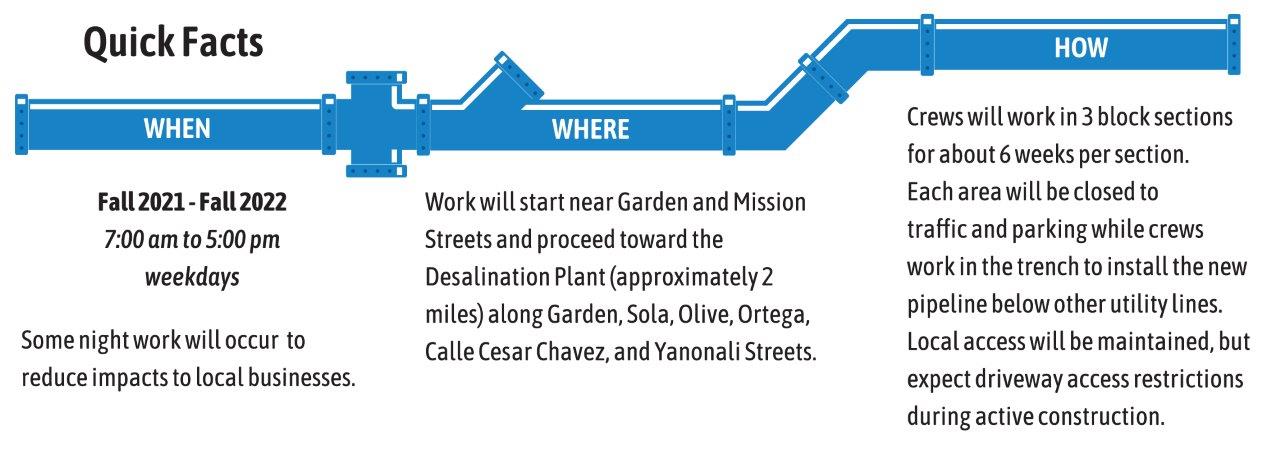 Quick Facts

WHEN

Fall 2021 - Fall 2022
7:00 am to 5:00 pm
weekdays

Some night work will occur to reduce impacts to local businesses.

WHERE

Work will start near Garden and Mission Streets and proceed toward the Desalination Plant (approximately 2 miles) along Garden, Sola, Olive, Ortega, Calle Cesar Chavez, and Yanonali Streets.

HOW

Crews will work in 3 block sections for about 6 weeks per section. Each area will be closed to traffic and parking while crews work in the trench to install the new pipeline below other utility lines. Local access will be maintained, but expect driveway access restrictions during active construction.